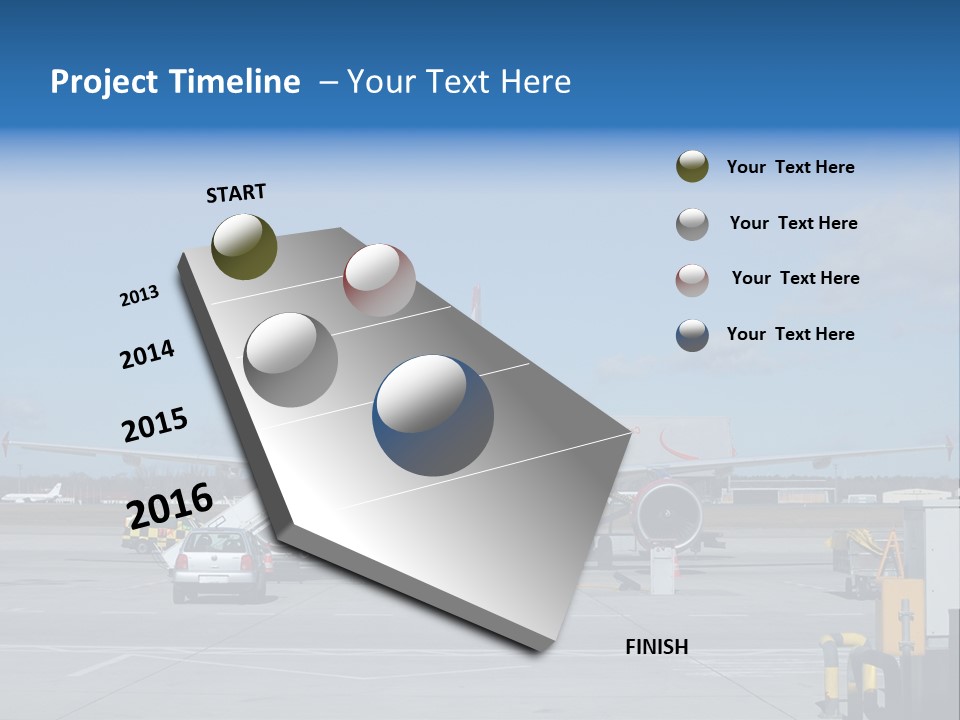 Project Timeline – Your Text Here

START

2013

2014

2015

2016

FINISH

Your Text Here

Your Text Here

Your Text Here

Your Text Here